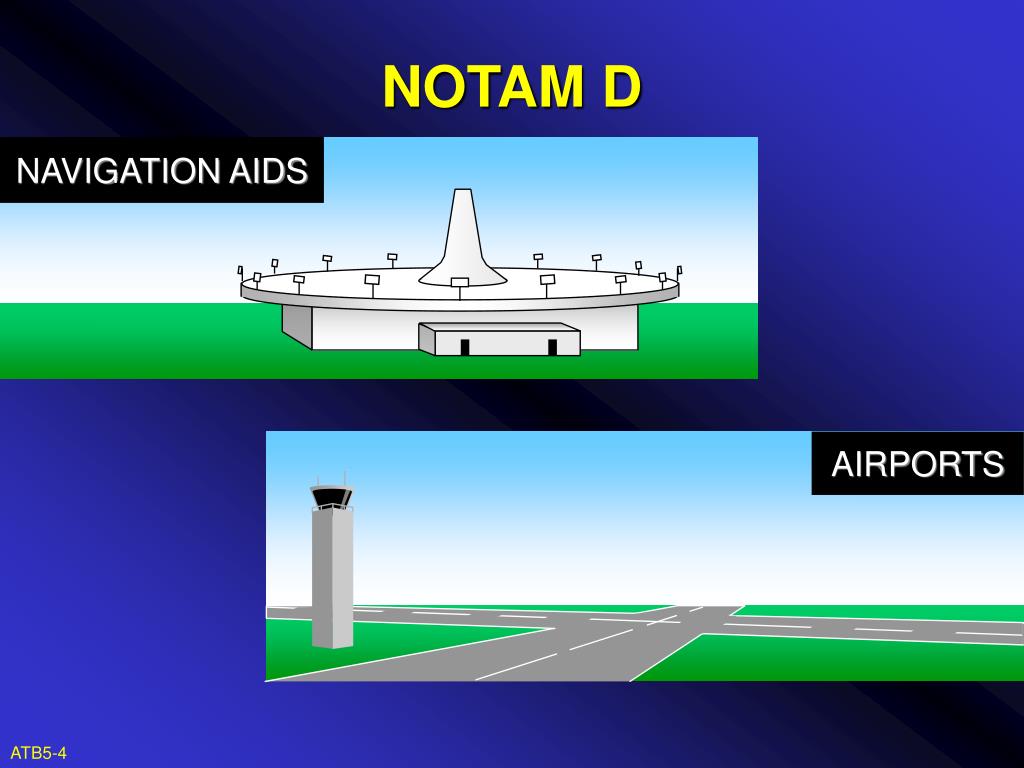 NOTAM D

NAVIGATION AIDS

AIRPORTS

ATB5-4